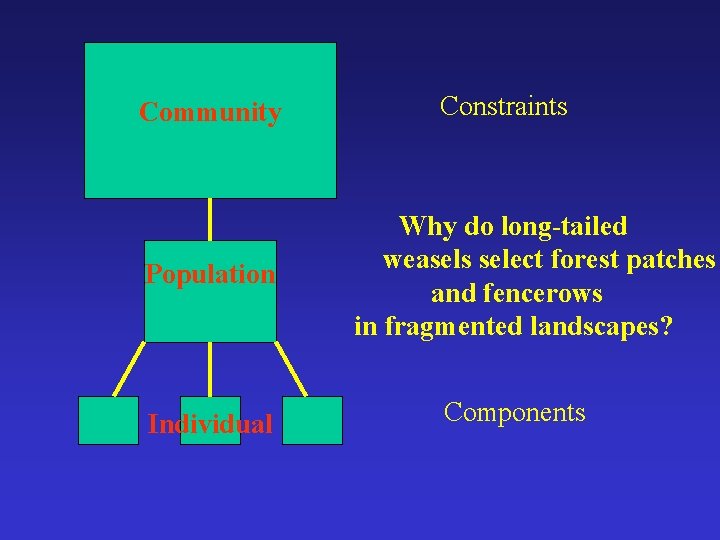 Community

Population

Individual

Constraints

Why do long-tailed weasels select forest patches and fencerows in fragmented landscapes?

Components